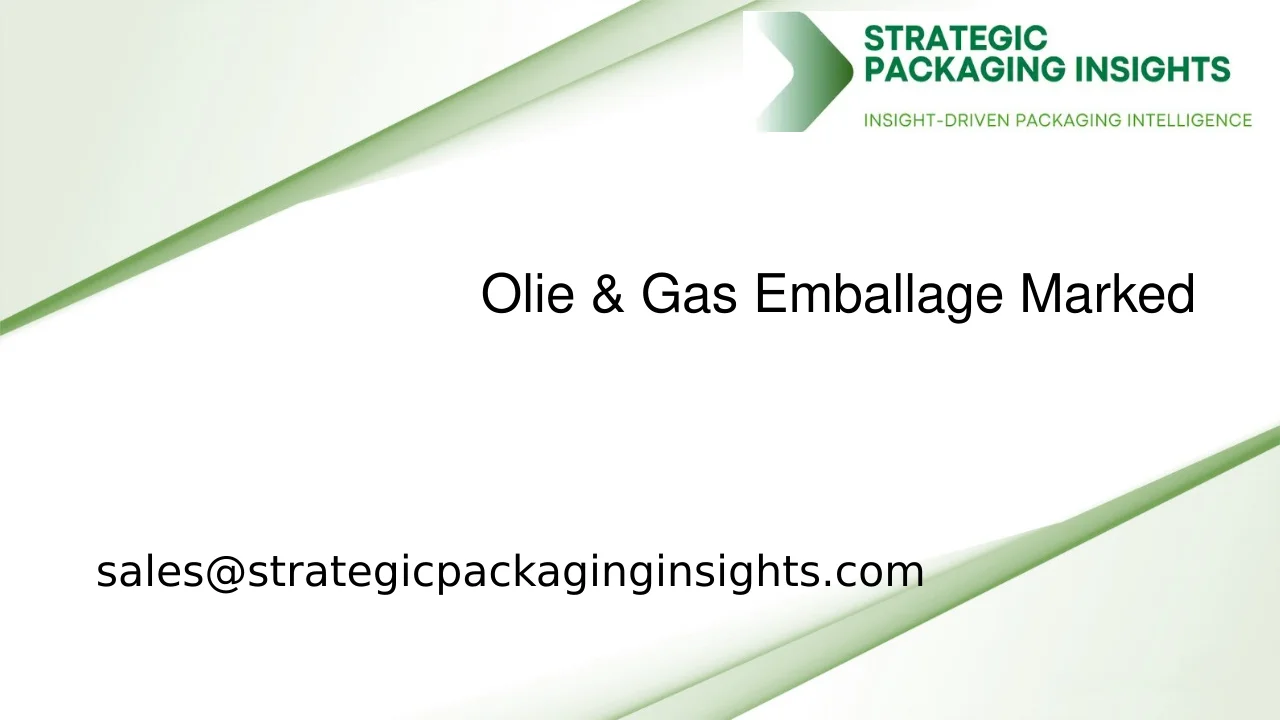 STRATEGIC PACKAGING INSIGHTS

INSIGHT-DRIVEN PACKAGING INTELLIGENCE

Olie & Gas Emballage Marked

sales@strategicpackaginginsights.com